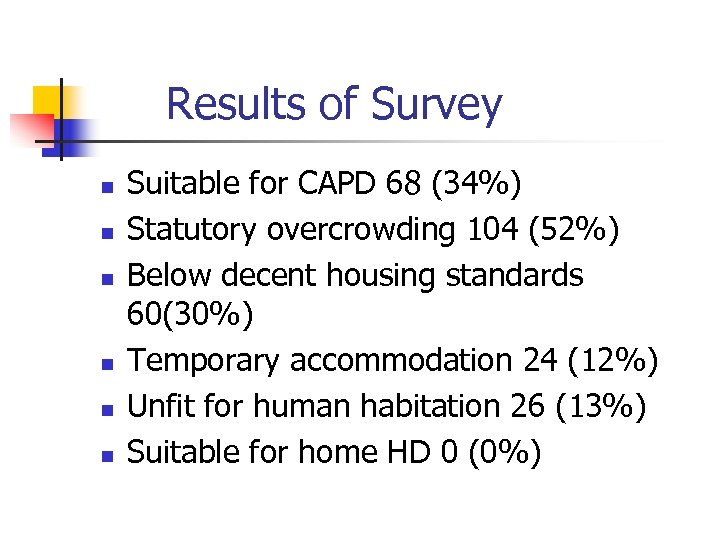 Results of Survey

- Suitable for CAPD 68 (34%)
- Statutory overcrowding 104 (52%)
- Below decent housing standards 60(30%)
- Temporary accommodation 24 (12%)
- Unfit for human habitation 26 (13%)
- Suitable for home HD 0 (0%)